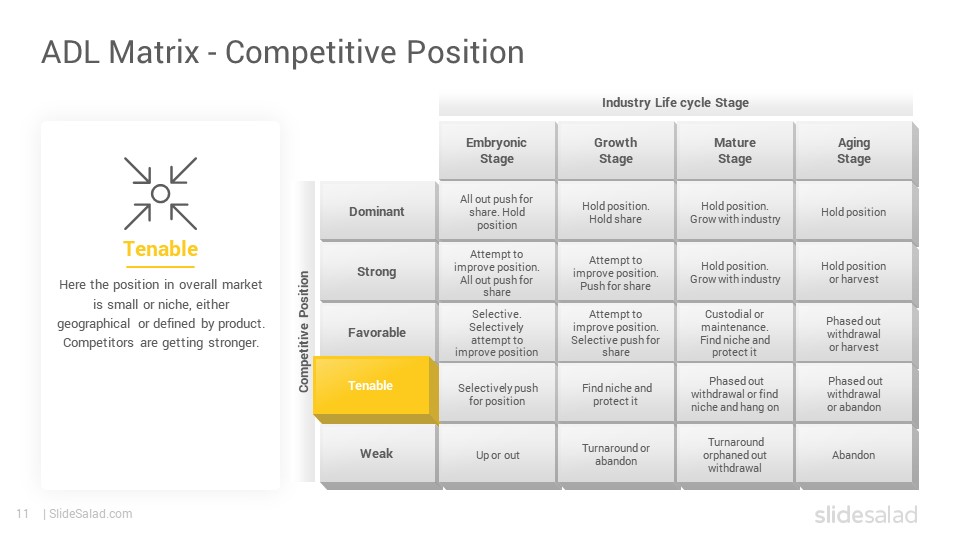 ADL Matrix - Competitive Position

Tenable

Here the position in overall market is small or niche, either geographical or defined by product. Competitors are getting stronger.

Industry Life cycle Stage

Competitive Position

| | Embryonic Stage | Growth Stage | Mature Stage | Aging Stage |
|---|---|---|---|---|
| Dominant | All out push for share. Hold position | Hold position. Hold share | Hold position. Grow with industry | Hold position |
| Strong | Attempt to improve position. All out push for share | Attempt to improve position. Push for share | Hold position. Grow with industry | Hold position or harvest |
| Favorable | Selective. Selectively attempt to improve position | Attempt to improve position. Selective push for share | Custodial or maintenance. Find niche and protect it | Phased out withdrawal or harvest |
| Tenable | Selectively push for position | Find niche and protect it | Phased out withdrawal or find niche and hang on | Phased out withdrawal or abandon |
| Weak | Up or out | Turnaround or abandon | Turnaround orphaned out withdrawal | Abandon |

11 | SlideSalad.com

slidesalad